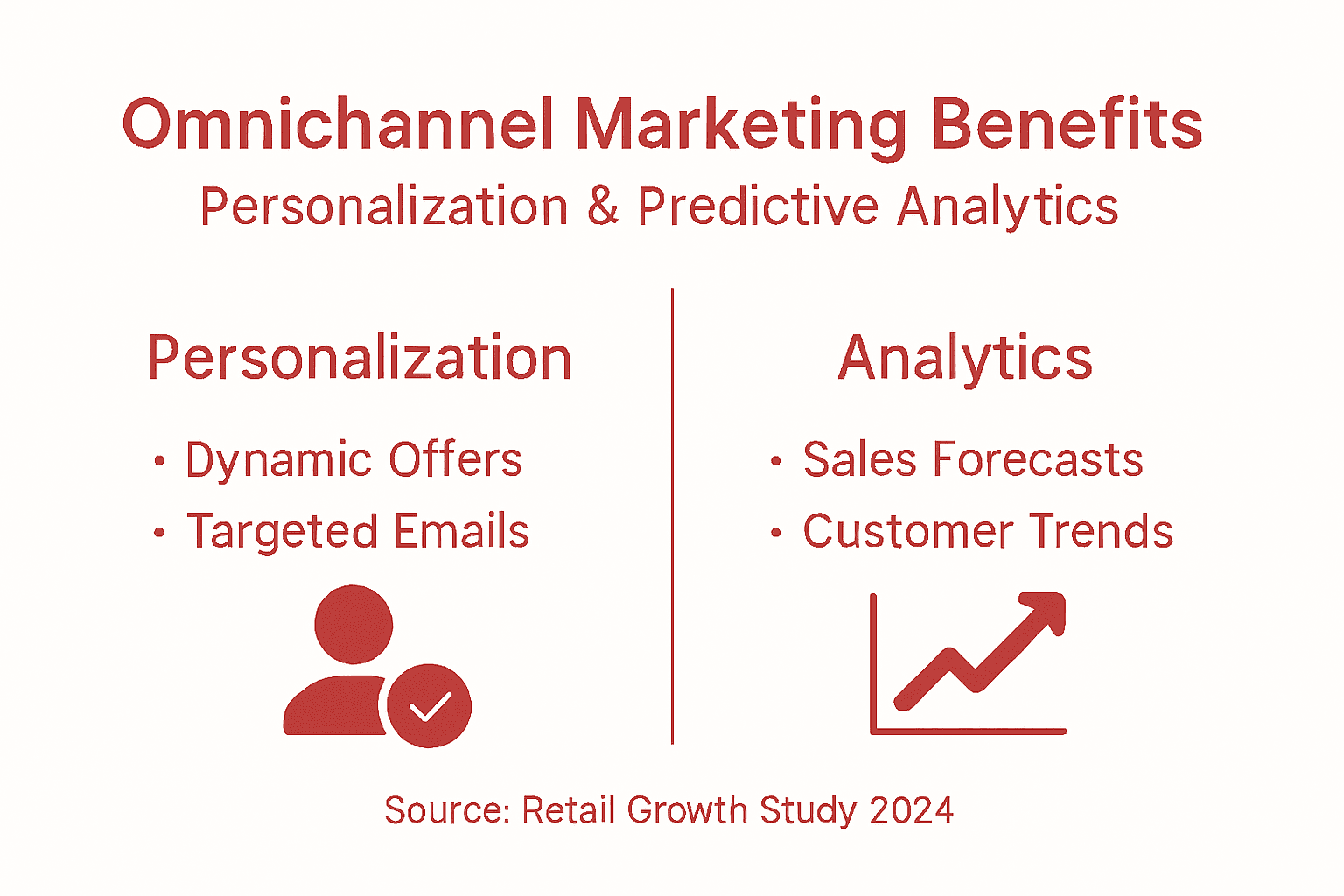 Omnichannel Marketing Benefits
Personalization & Predictive Analytics

Personalization

• Dynamic Offers
• Targeted Emails

Analytics

• Sales Forecasts
• Customer Trends

Source: Retail Growth Study 2024